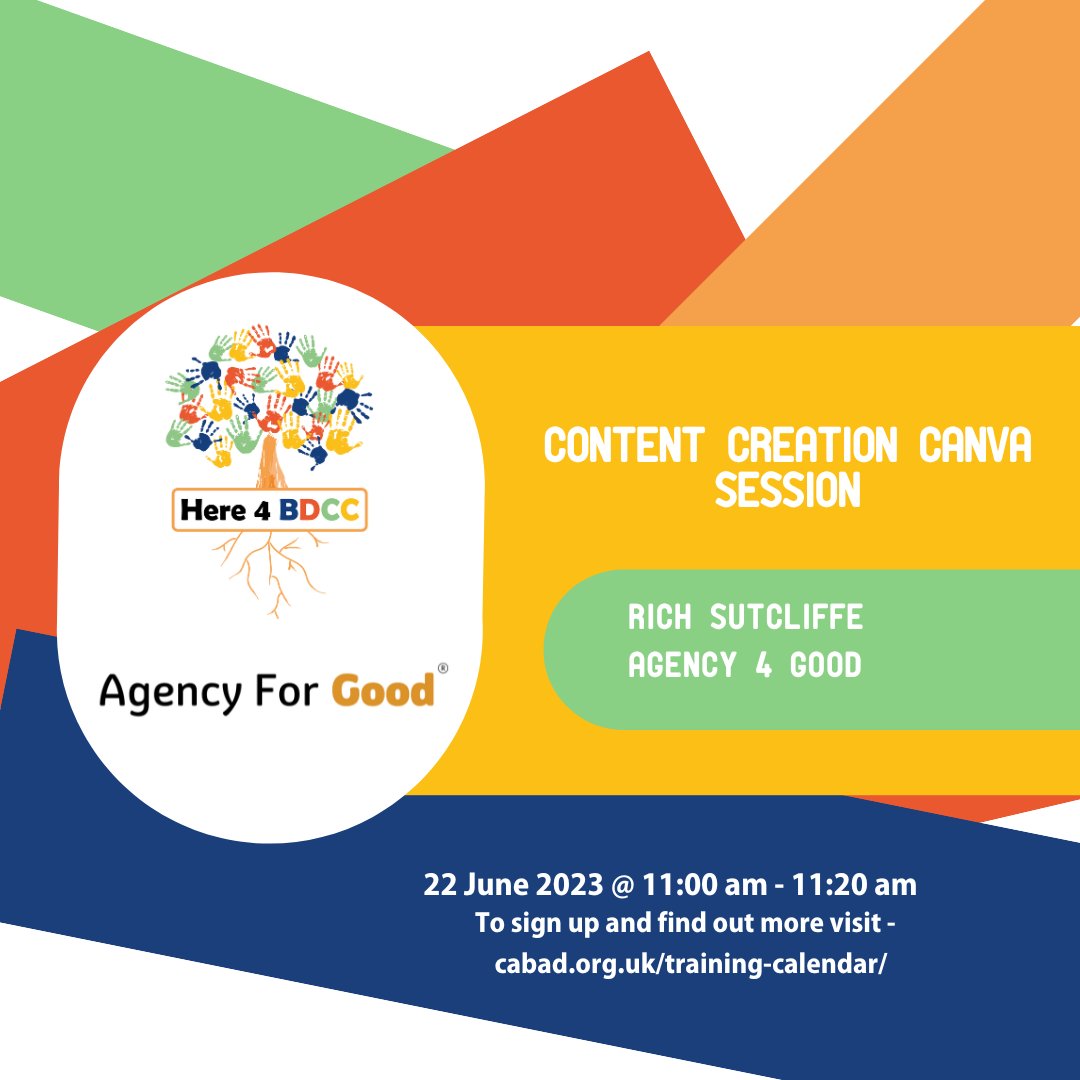 Here 4 BDCC

Agency For Good®

CONTENT CREATION CANVA SESSION

RICH SUTCLIFFE
AGENCY 4 GOOD

22 June 2023 @ 11:00 am - 11:20 am
To sign up and find out more visit - cabad.org.uk/training-calendar/